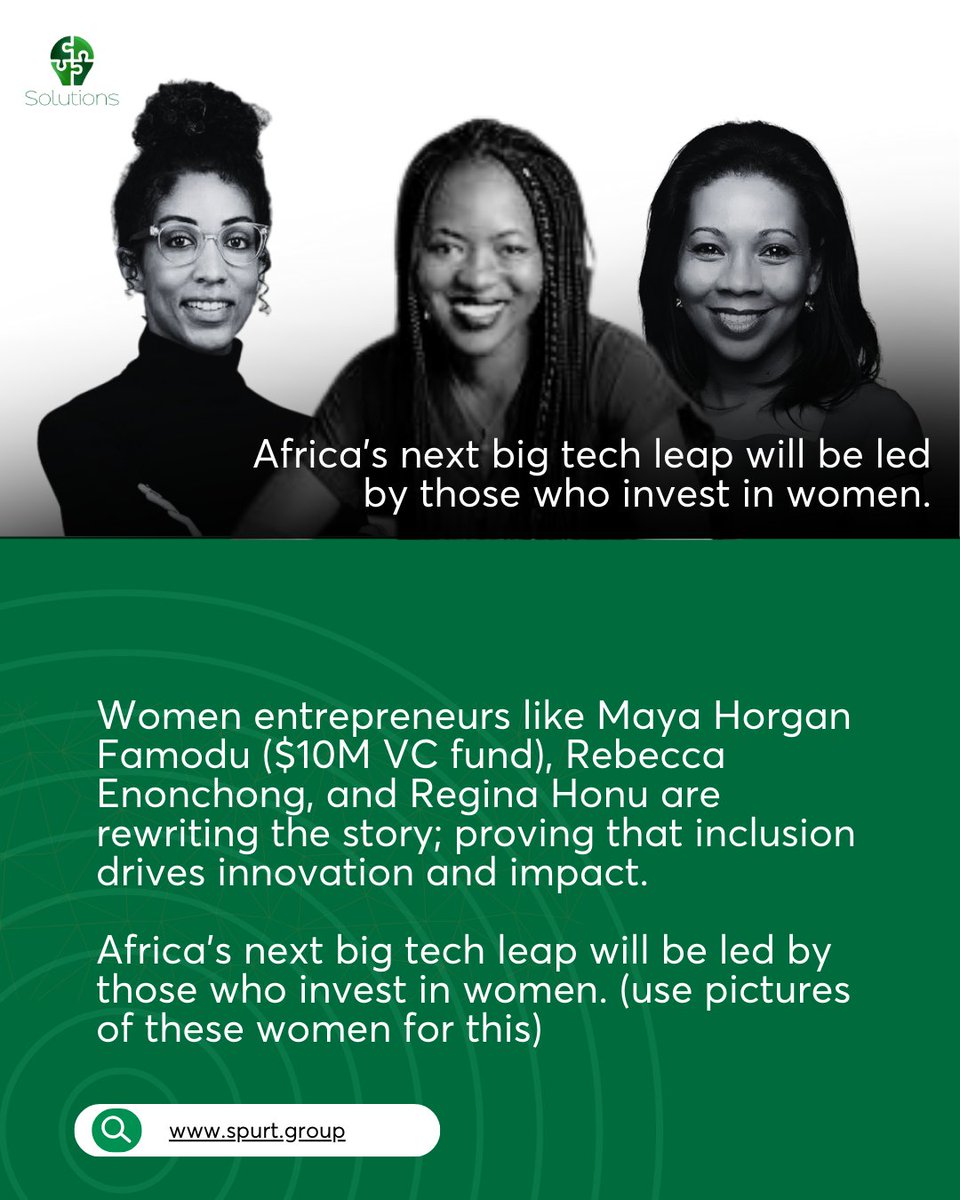 Solutions

Africa's next big tech leap will be led by those who invest in women.

Women entrepreneurs like Maya Horgan Famodu (\$10M VC fund), Rebecca Enonchong, and Regina Honu are rewriting the story; proving that inclusion drives innovation and impact.

Africa's next big tech leap will be led by those who invest in women. (use pictures of these women for this)

www.spurt.group